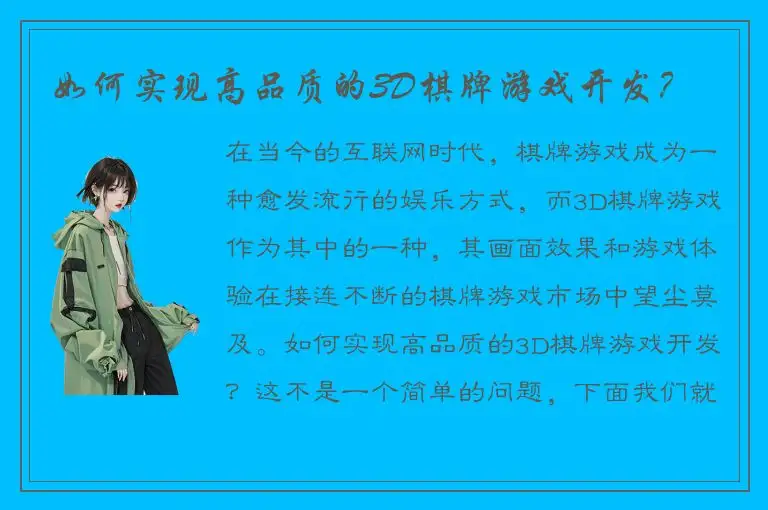 如何实现高品质的3D棋牌游戏开发？

在当今的互联网时代，棋牌游戏成为一种愈发流行的娱乐方式，而3D棋牌游戏作为其中的一种，其画面效果和游戏体验在接连不断的棋牌游戏市场中望尘莫及。如何实现高品质的3D棋牌游戏开发？这不是一个简单的问题，下面我们就